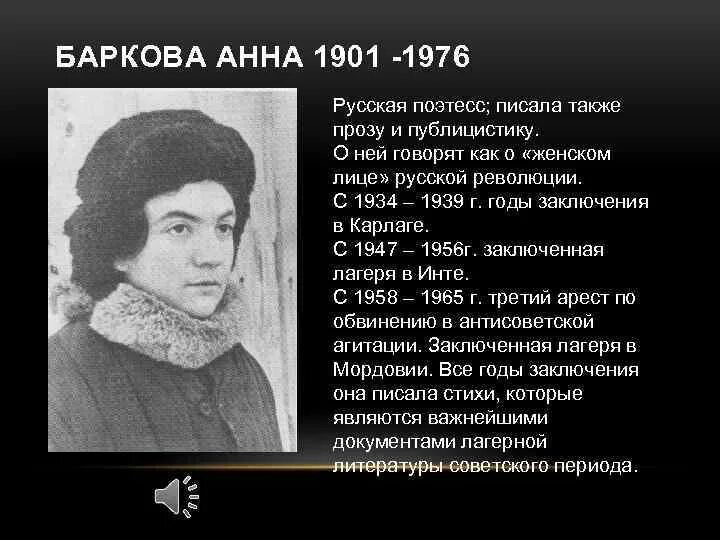 БАРКОВА АННА 1901 -1976

Русская поэтесс; писала также прозу и публицистику.
О ней говорят как о «женском лице» русской революции.
С 1934 – 1939 г. годы заключения в Карлаге.
С 1947 – 1956г. заключенная лагеря в Инте.
С 1958 – 1965 г. третий арест по обвинению в антисоветской агитации. Заключенная лагеря в Мордовии. Все годы заключения она писала стихи, которые являются важнейшими документами лагерной литературы советского периода.